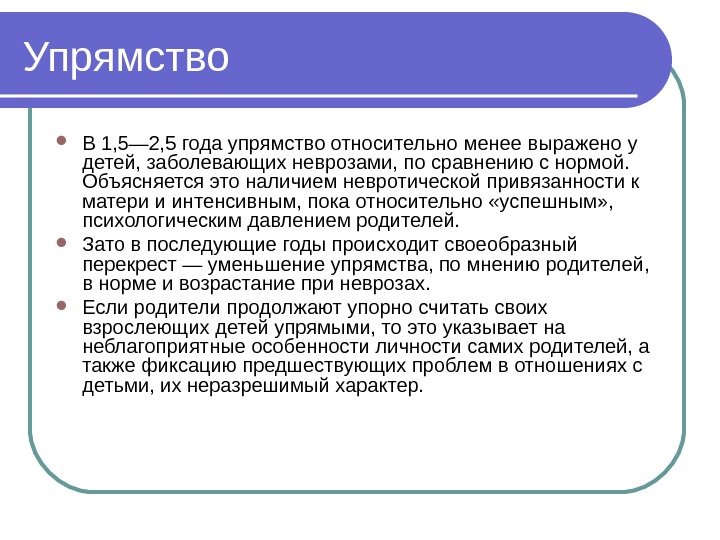 Упрямство

В 1,5—2,5 года упрямство относительно менее выражено у детей, заболевающих неврозами, по сравнению с нормой. Объясняется это наличием невротической привязанности к матери и интенсивным, пока относительно «успешным», психологическим давлением родителей.

Зато в последующие годы происходит своеобразный перекрест — уменьшение упрямства, по мнению родителей, в норме и возрастание при неврозах.

Если родители продолжают упорно считать своих взрослеющих детей упрямыми, то это указывает на неблагоприятные особенности личности самих родителей, а также фиксацию предшествующих проблем в отношениях с детьми, их неразрешимый характер.